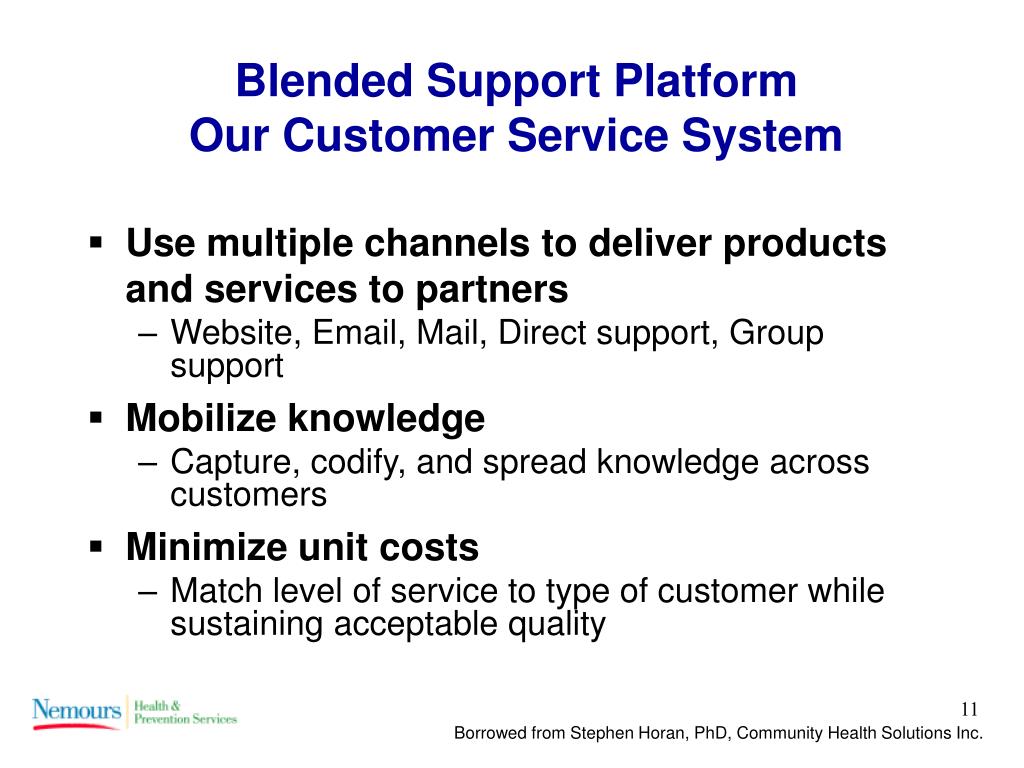 Blended Support Platform
Our Customer Service System

▪ Use multiple channels to deliver products and services to partners
– Website, Email, Mail, Direct support, Group support

▪ Mobilize knowledge
– Capture, codify, and spread knowledge across customers

▪ Minimize unit costs
– Match level of service to type of customer while sustaining acceptable quality

Nemours Health & Prevention Services

11

Borrowed from Stephen Horan, PhD, Community Health Solutions Inc.